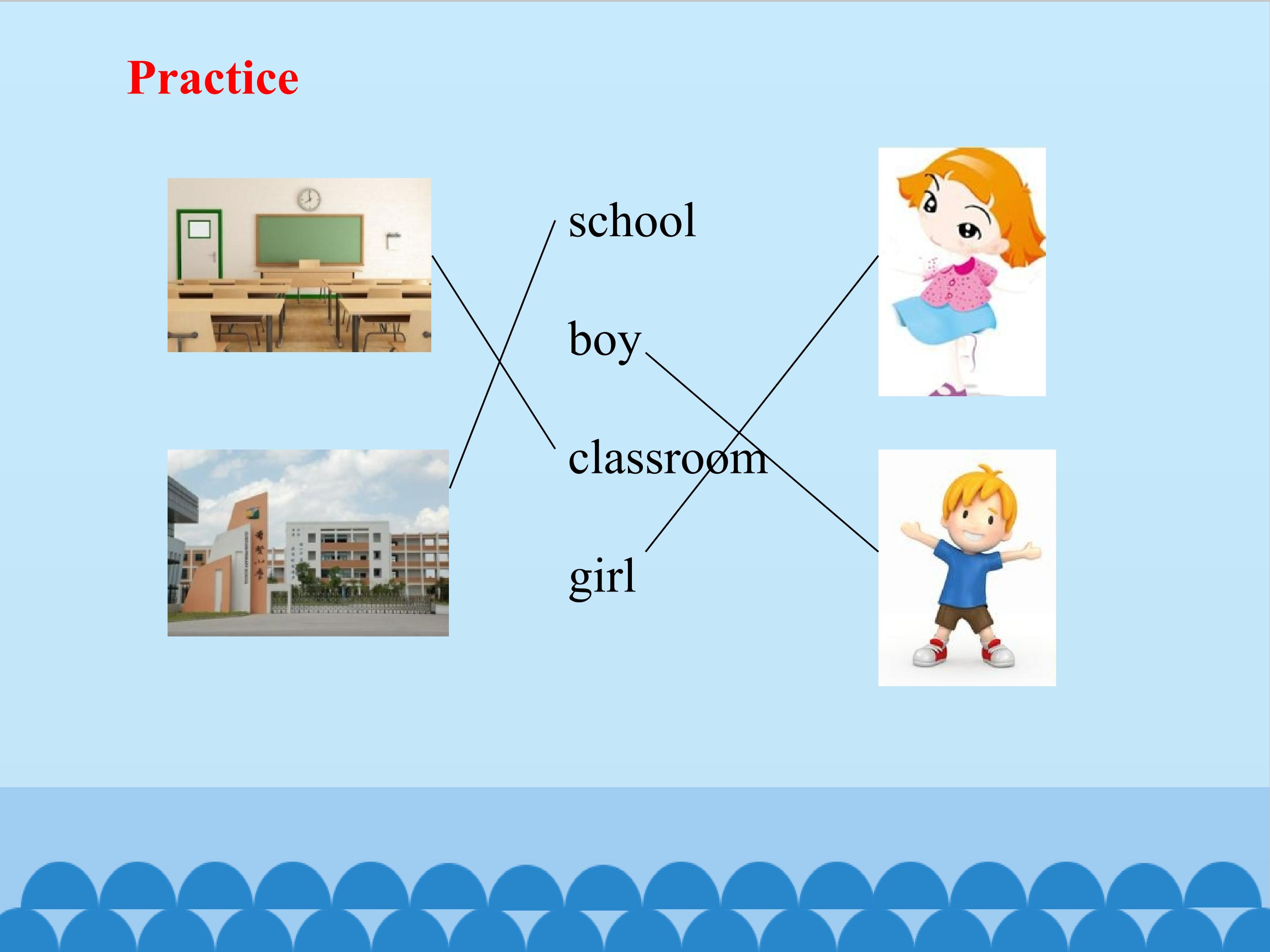 Practice

school

boy

classroom

girl